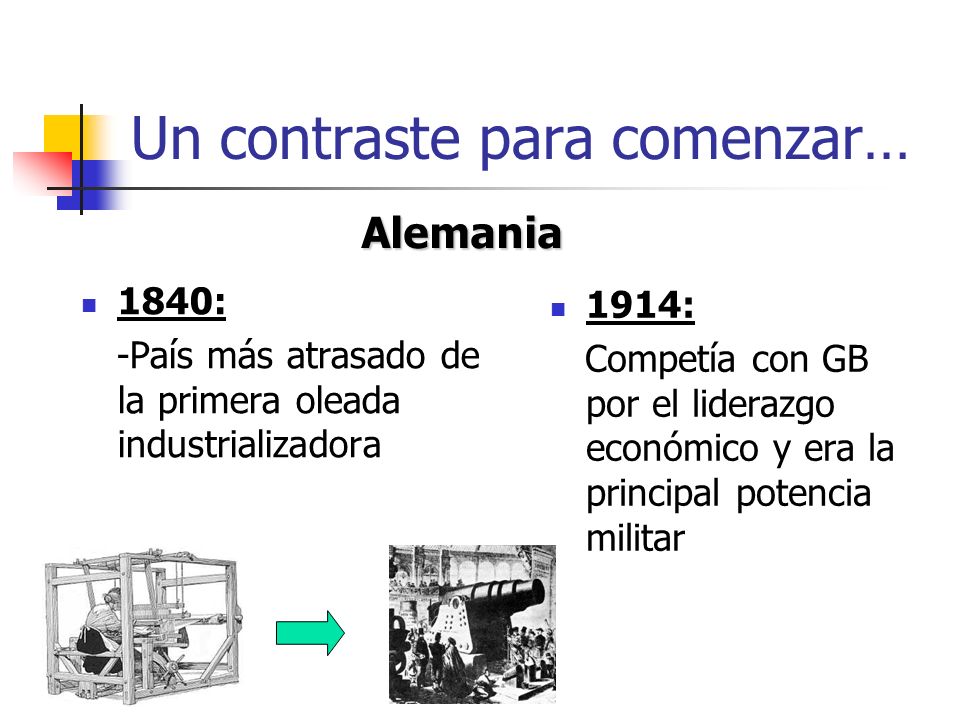 Un contraste para comenzar…

Alemania

1840:

-País más atrasado de la primera oleada industrializadora

1914:

Competía con GB por el liderazgo económico y era la principal potencia militar